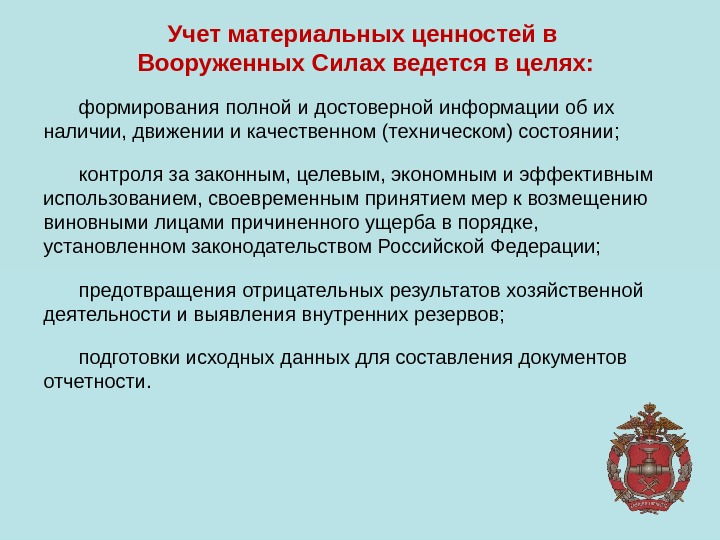 Учет материальных ценностей в Вооруженных Силах ведется в целях:

формирования полной и достоверной информации об их наличии, движении и качественном (техническом) состоянии;

контроля за законным, целевым, экономным и эффективным использованием, своевременным принятием мер к возмещению виновными лицами причиненного ущерба в порядке, установленном законодательством Российской Федерации;

предотвращения отрицательных результатов хозяйственной деятельности и выявления внутренних резервов;

подготовки исходных данных для составления документов отчетности.